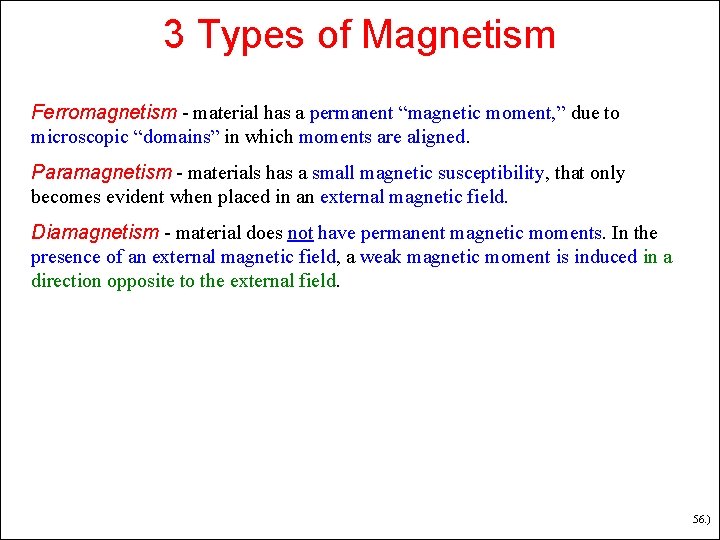 3 Types of Magnetism

Ferromagnetism - material has a permanent “magnetic moment,” due to microscopic “domains” in which moments are aligned.

Paramagnetism - materials has a small magnetic susceptibility, that only becomes evident when placed in an external magnetic field.

Diamagnetism - material does not have permanent magnetic moments. In the presence of an external magnetic field, a weak magnetic moment is induced in a direction opposite to the external field.

56.)